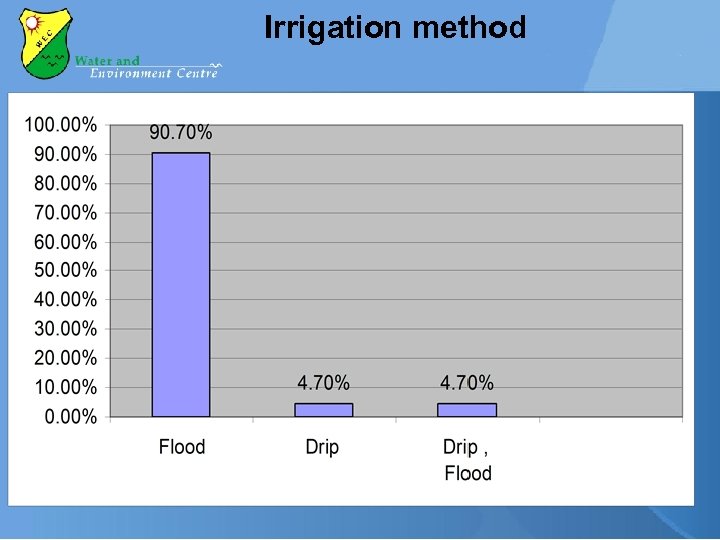 WEC
Water and
Environment Centre

Irrigation method

100.00%
90.00%
80.00%
70.00%
60.00%
50.00%
40.00%
30.00%
20.00%
10.00%
0.00%

90.70%
4.70%
4.70%

Flood
Drip
Drip , Flood